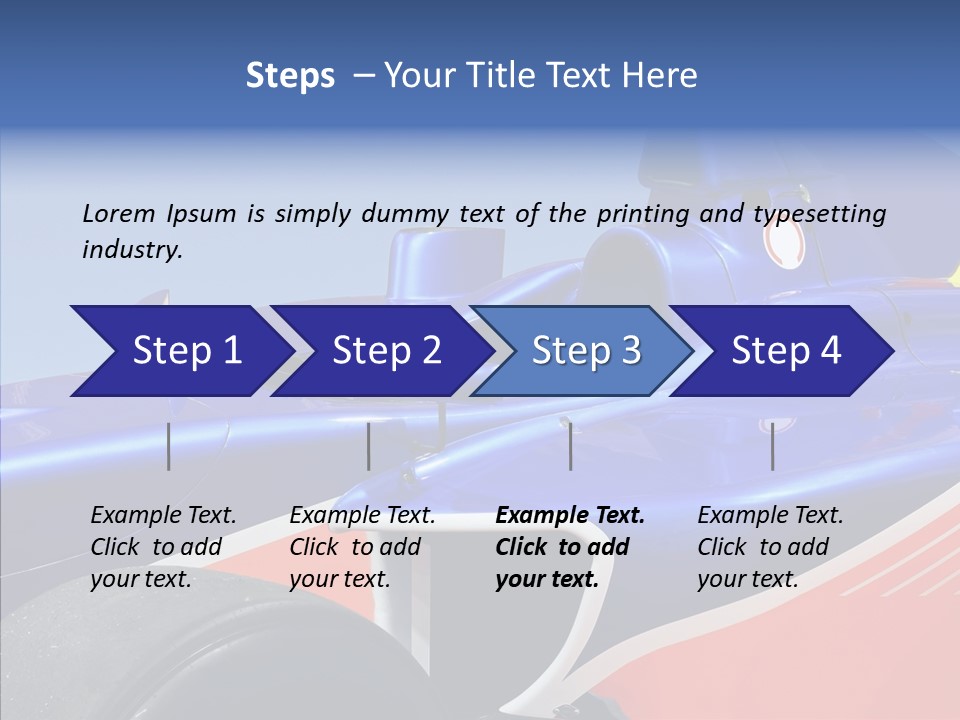 Steps – Your Title Text Here

Lorem Ipsum is simply dummy text of the printing and typesetting industry.

Step 1

Step 2

Step 3

Step 4

Example Text. Click to add your text.

Example Text. Click to add your text.

Example Text. Click to add your text.

Example Text. Click to add your text.